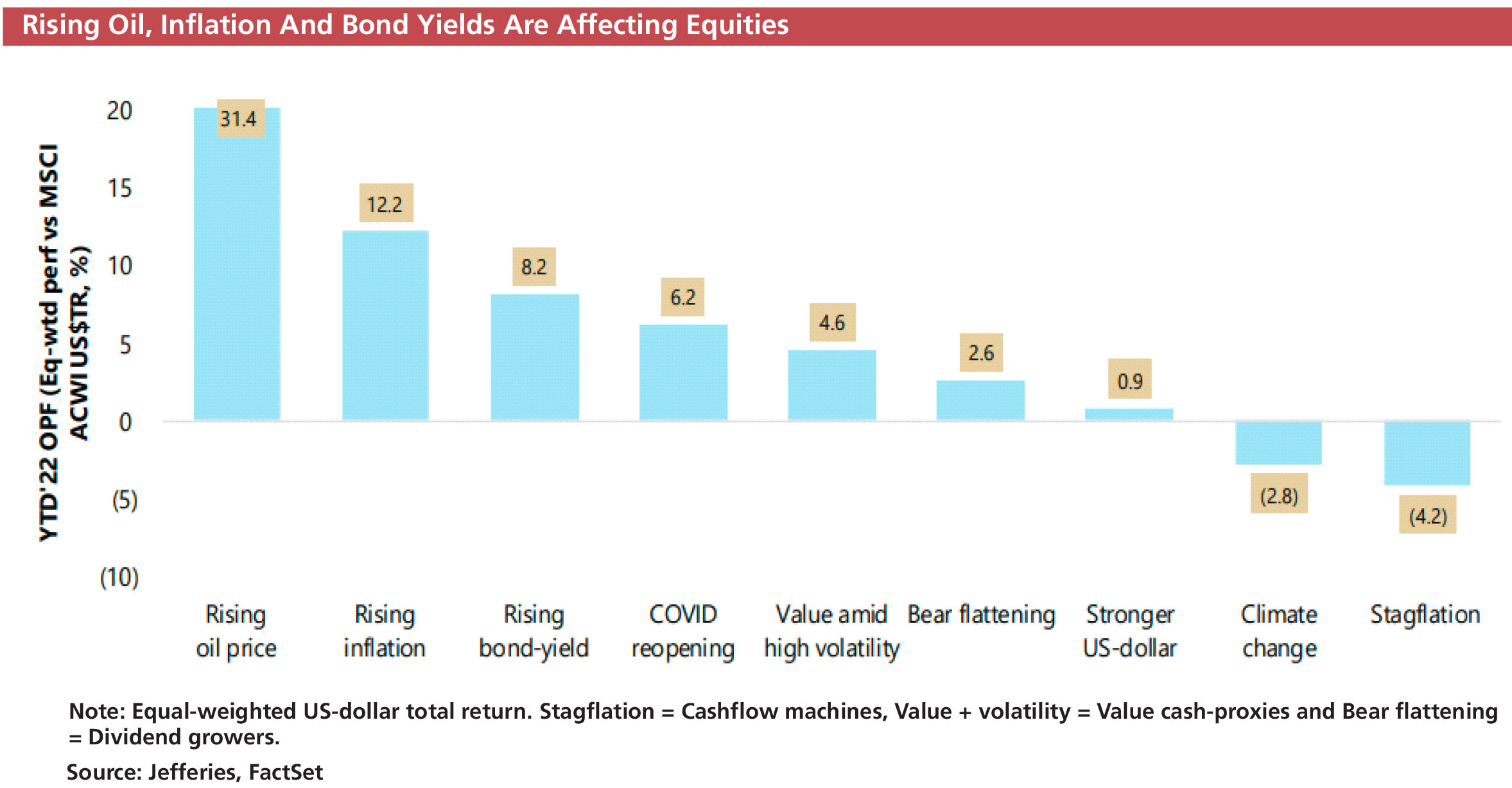 Rising Oil, Inflation And Bond Yields Are Affecting Equities

YTD'22 OPF (Eq-wtd perf vs MSCI ACWI US$TR, %)

20
15
10
5
0
(5)
(10)

31.4
12.2
8.2
6.2
4.6
2.6
0.9
(2.8)
(4.2)

Rising oil price
Rising inflation
Rising bond-yield
COVID reopening
Value amid high volatility
Bear flattening
Stronger US-dollar
Climate change
Stagflation

Note: Equal-weighted US-dollar total return. Stagflation = Cashflow machines, Value + volatility = Value cash-proxies and Bear flattening = Dividend growers.

Source: Jefferies, FactSet